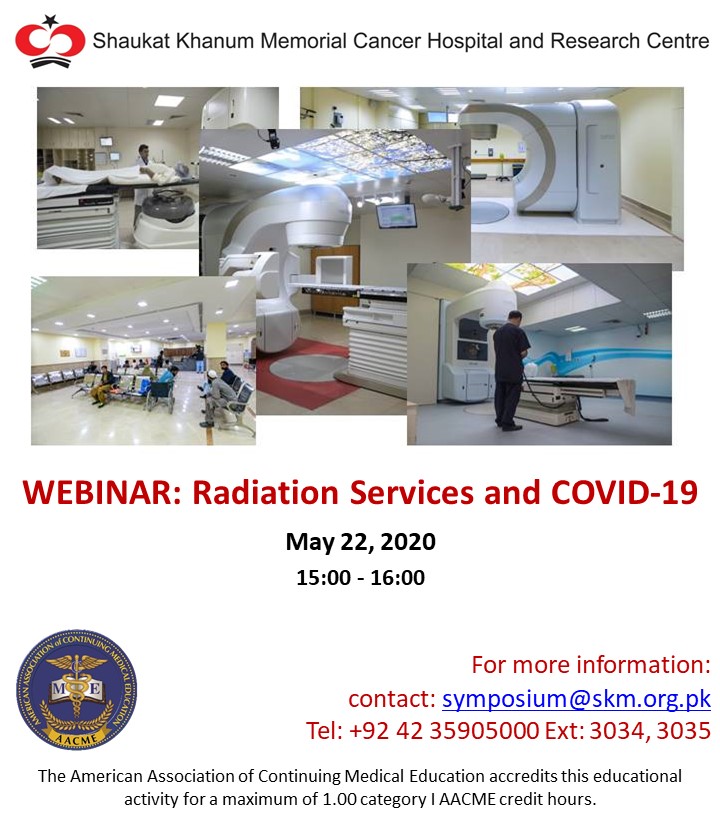 Shaukat Khanum Memorial Cancer Hospital and Research Centre

WEBINAR: Radiation Services and COVID-19

May 22, 2020

15:00 - 16:00

AMERICAN ASSOCIATION of CONTINUING MEDICAL EDUCATION
M E
AACME

For more information:
contact: symposium@skm.org.pk
Tel: +92 42 35905000 Ext: 3034, 3035

The American Association of Continuing Medical Education accredits this educational activity for a maximum of 1.00 category I AACME credit hours.